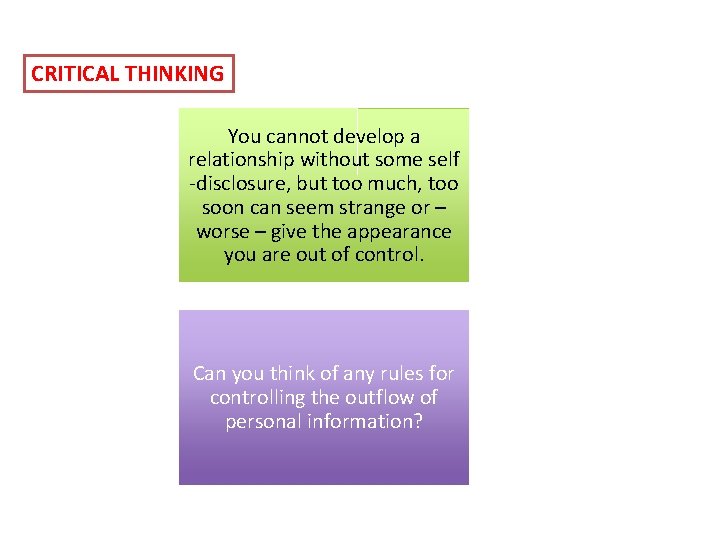 CRITICAL THINKING

You cannot develop a relationship without some self -disclosure, but too much, too soon can seem strange or – worse – give the appearance you are out of control.

Can you think of any rules for controlling the outflow of personal information?